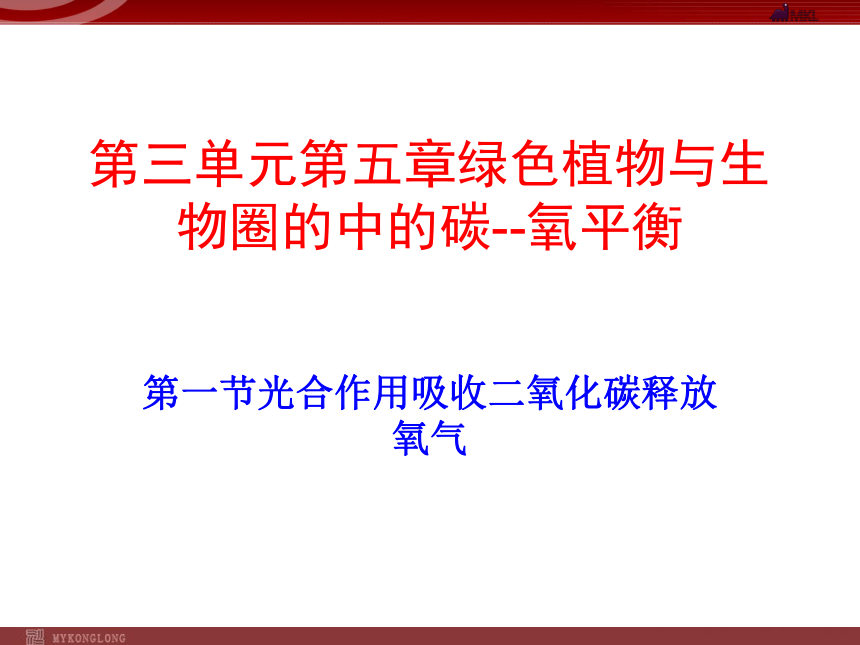 MKL

第三单元第五章绿色植物与生物圈的中的碳--氧平衡

第一节光合作用吸收二氧化碳释放氧气

MYKONGLONG